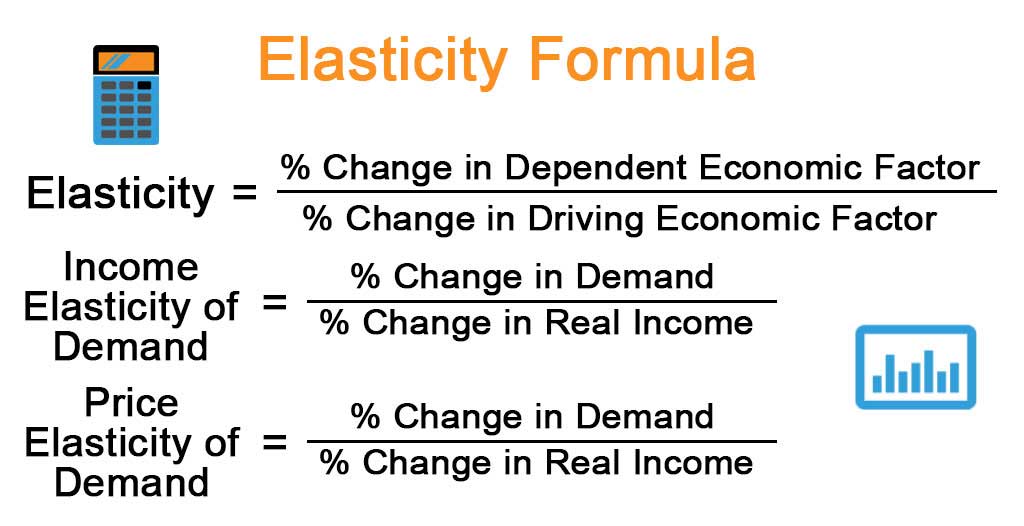 Elasticity Formula

$\text{Elasticity} = \frac{\text{\% Change in Dependent Economic Factor}}{\text{\% Change in Driving Economic Factor}}$

$\text{Income Elasticity of Demand} = \frac{\text{\% Change in Demand}}{\text{\% Change in Real Income}}$

$\text{Price Elasticity of Demand} = \frac{\text{\% Change in Demand}}{\text{\% Change in Real Income}}$